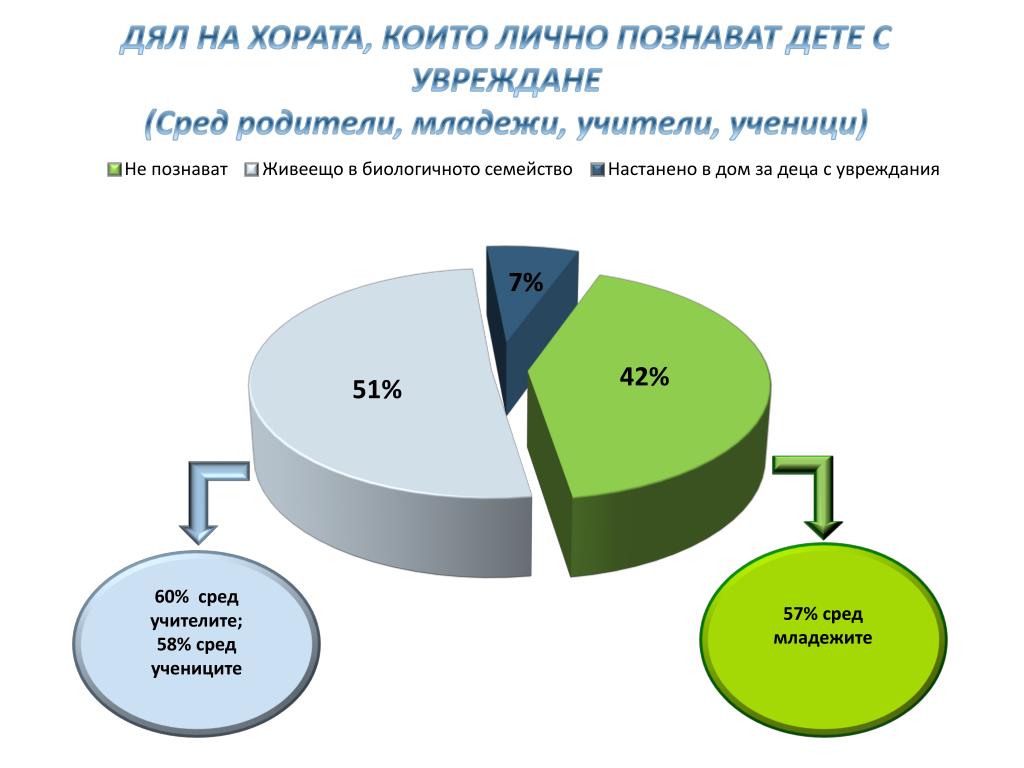 ДЯЛ НА ХОРАТА, КОИТО ЛИЧНО ПОЗНАВАТ ДЕТЕ С УВРЕЖДАНЕ
(Сред родители, младежи, учители, ученици)

Не познават  Живеещо в биологичното семейство  Настанено в дом за деца с увреждания

7%

51%

42%

60% сред учителите; 58% сред учениците

57% сред младежите